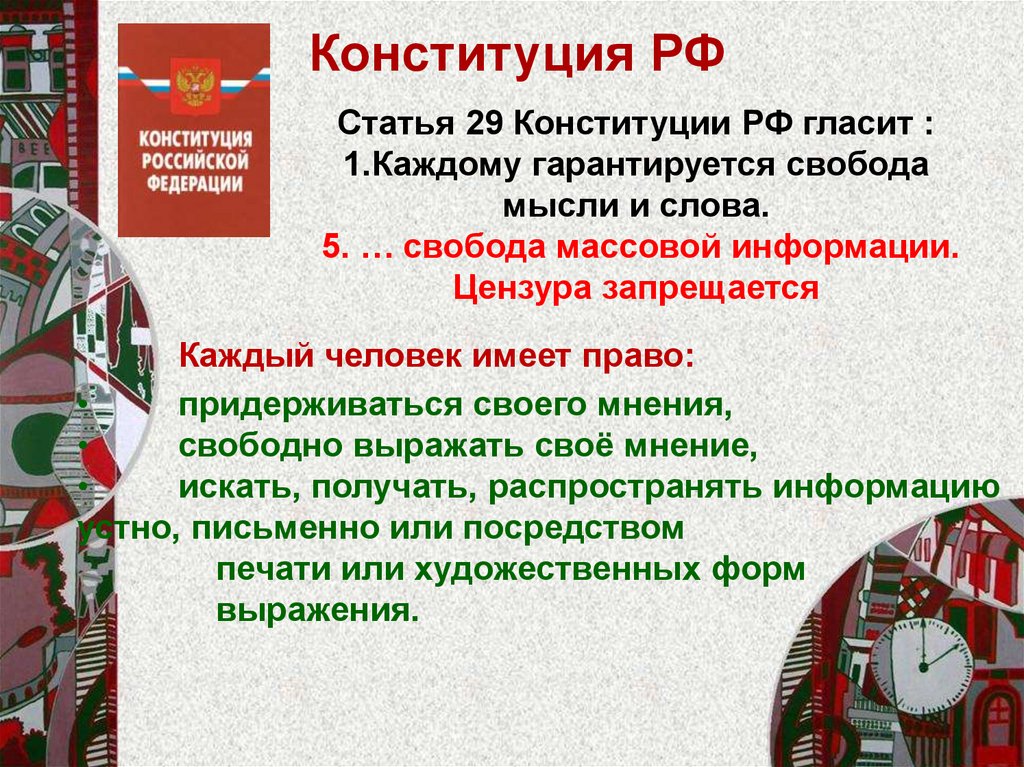 КОНСТИТУЦИЯ РОССИЙСКОЙ ФЕДЕРАЦИИ

Конституция РФ

Статья 29 Конституции РФ гласит :
1.Каждому гарантируется свобода мысли и слова.
5. … свобода массовой информации.
Цензура запрещается

Каждый человек имеет право:
• придерживаться своего мнения,
• свободно выражать своё мнение,
• искать, получать, распространять информацию устно, письменно или посредством печати или художественных форм выражения.